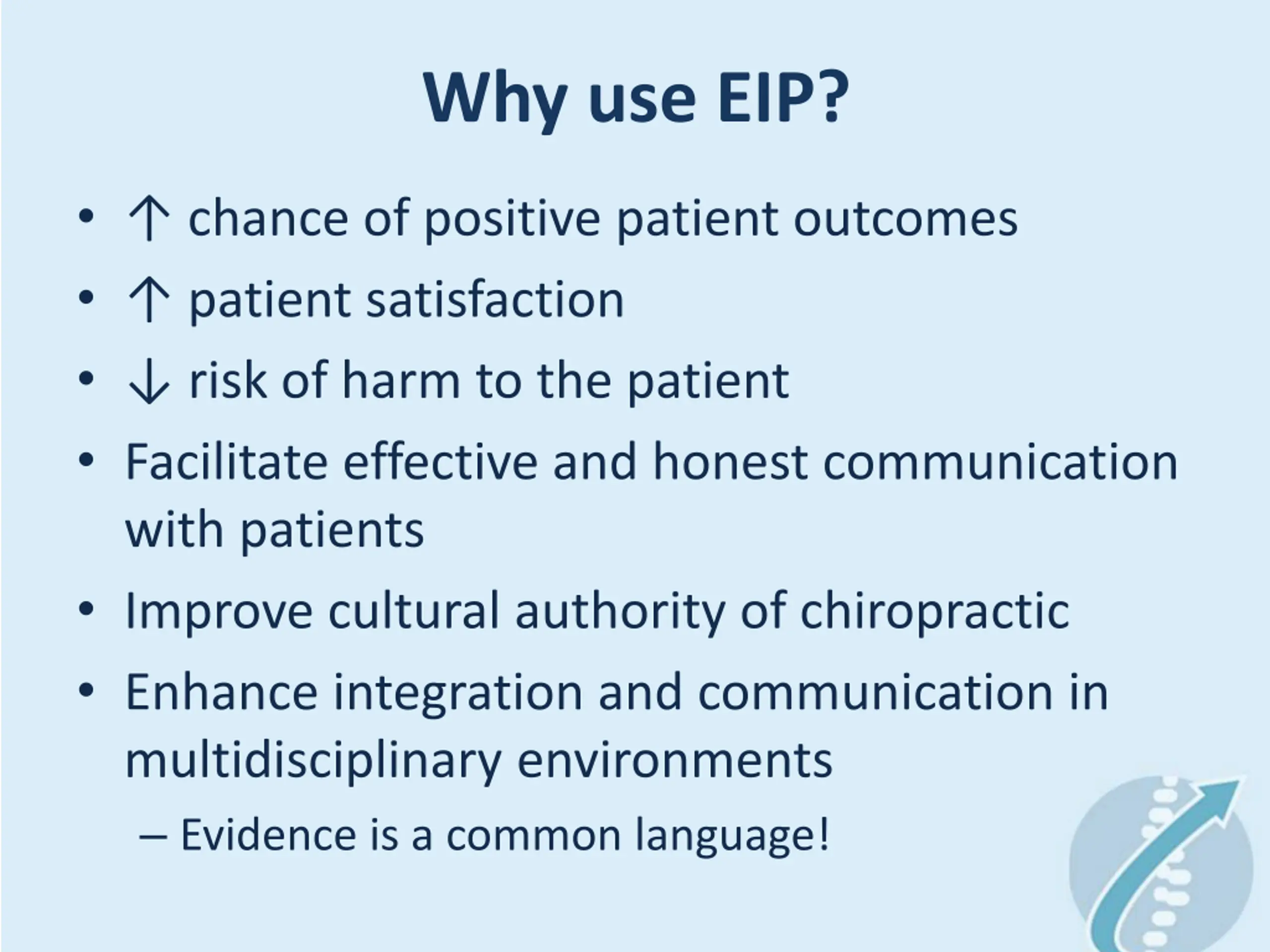 Why use EIP?

• ↑ chance of positive patient outcomes
• ↑ patient satisfaction
• ↓ risk of harm to the patient
• Facilitate effective and honest communication with patients
• Improve cultural authority of chiropractic
• Enhance integration and communication in multidisciplinary environments
– Evidence is a common language!